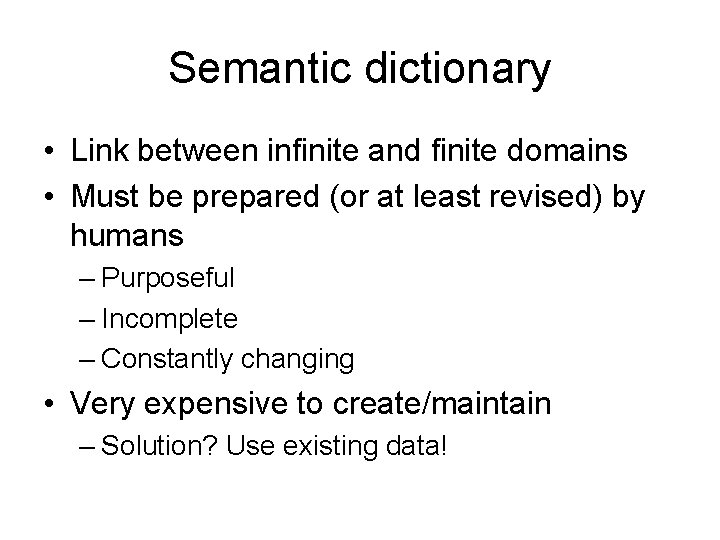 Semantic dictionary

• Link between infinite and finite domains
• Must be prepared (or at least revised) by humans
– Purposeful
– Incomplete
– Constantly changing
• Very expensive to create/maintain
– Solution? Use existing data!